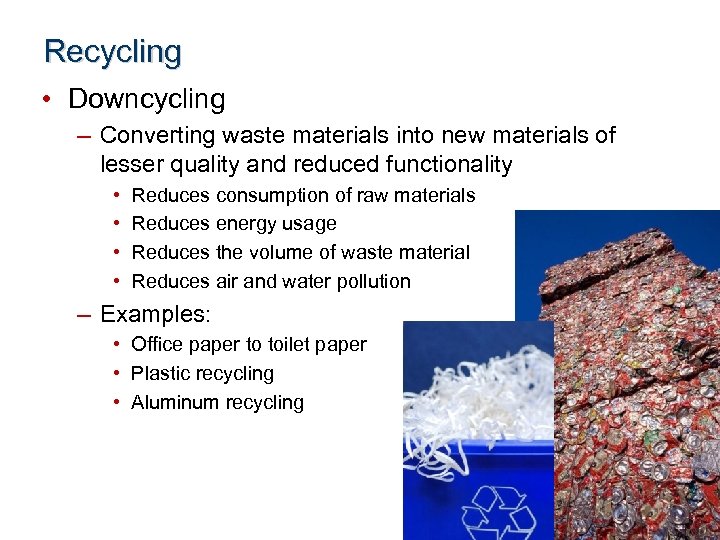 Recycling

• Downcycling

– Converting waste materials into new materials of lesser quality and reduced functionality

• Reduces consumption of raw materials

• Reduces energy usage

• Reduces the volume of waste material

• Reduces air and water pollution

– Examples:

• Office paper to toilet paper

• Plastic recycling

• Aluminum recycling